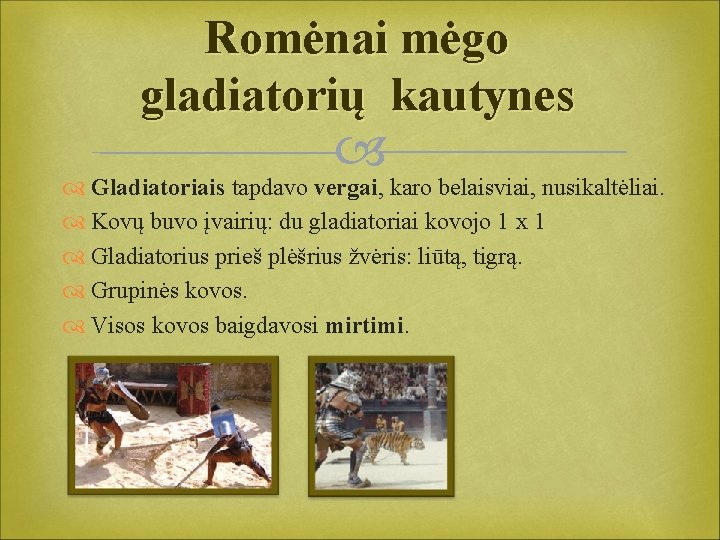 Romėnai mėgo gladiatorių kautynes

Gladiatoriais tapdavo vergai, karo belaisviai, nusikaltėliai.
Kovų buvo įvairių: du gladiatoriai kovojo 1 x 1
Gladiatorius prieš plėšrius žvėris: liūtą, tigrą.
Grupinės kovos.
Visos kovos baigdavosi mirtimi.